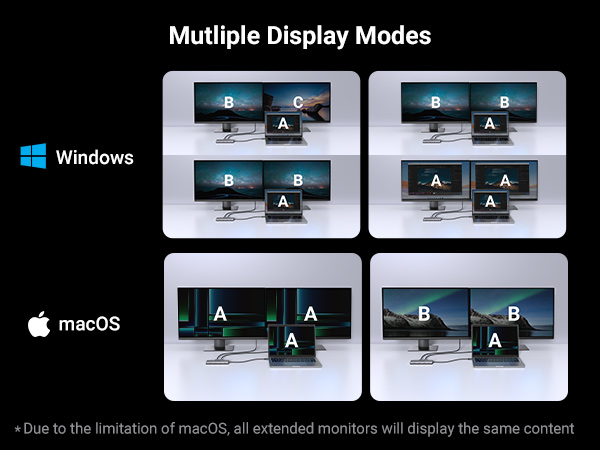 Mutliple Display Modes

Windows

B C A

B B A

B B A

A A A

macOS

A A A

B B A

*Due to the limitation of macOS, all extended monitors will display the same content